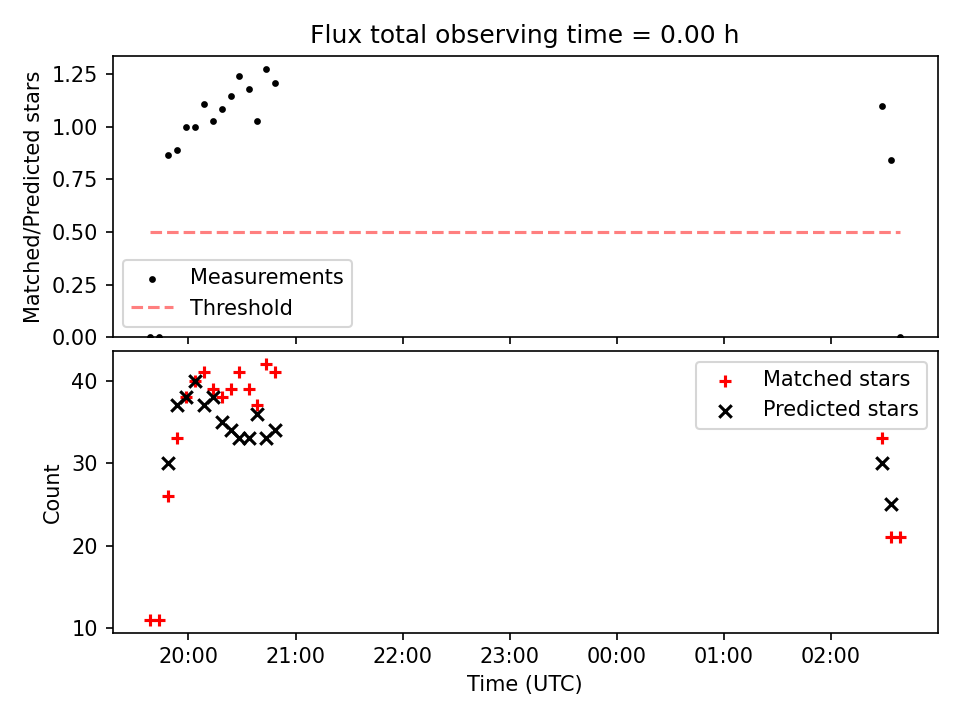 Flux total observing time = 0.00 h

Matched/Predicted stars

1.25
1.00
0.75
0.50
0.25
0.00

Measurements
Threshold

Count

40
30
20
10

Matched stars
Predicted stars

20:00
21:00
22:00
23:00
00:00
01:00
02:00

Time (UTC)